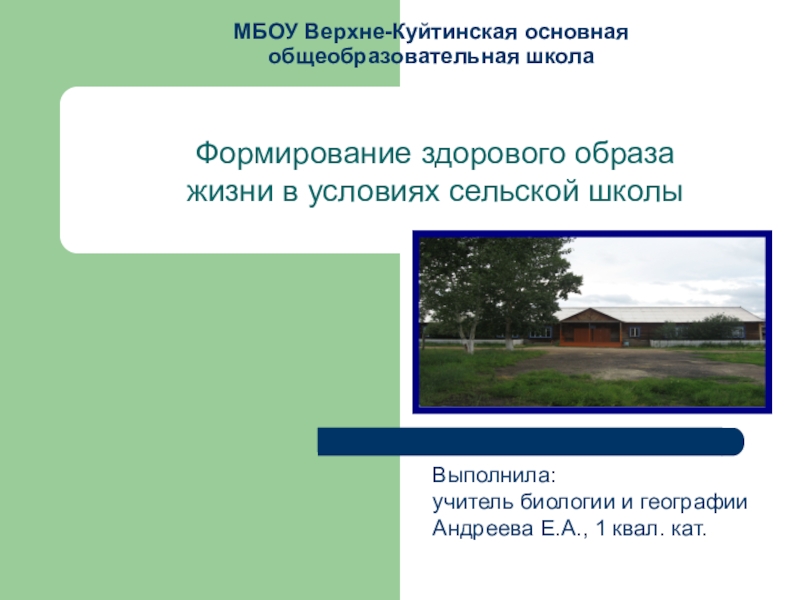 МБОУ Верхне-Куйтинская основная общеобразовательная школа

Формирование здорового образа жизни в условиях сельской школы

Выполнила:
учитель биологии и географии
Андреева Е.А., 1 квал. кат.